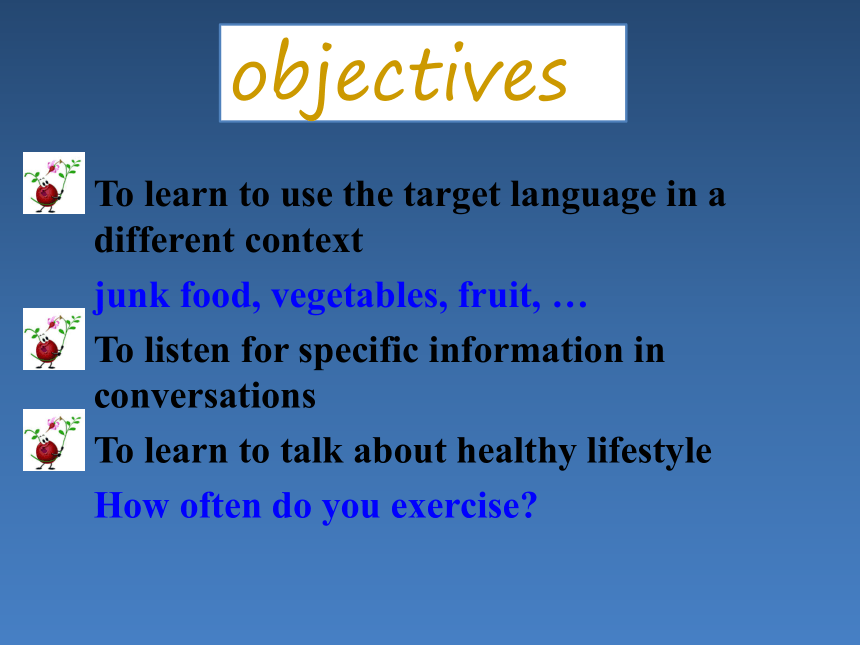 objectives

To learn to use the target language in a different context

junk food, vegetables, fruit, …

To listen for specific information in conversations

To learn to talk about healthy lifestyle

How often do you exercise?